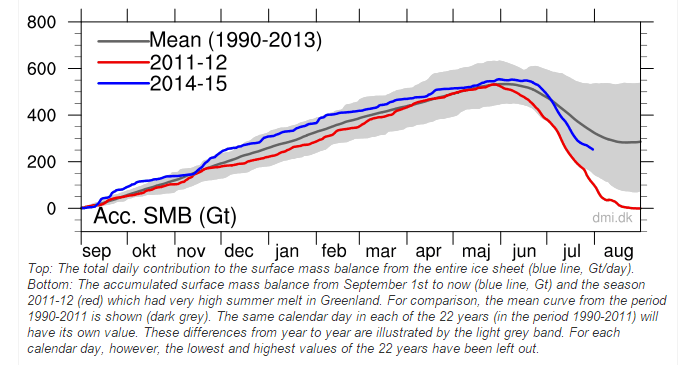 800
600
400
200
0
Mean (1990-2013)
2011-12
2014-15
Acc. SMB (Gt)
dmi.dk
sep okt nov dec jan feb mar apr maj jun jul aug

Top: The total daily contribution to the surface mass balance from the entire ice sheet (blue line, Gt/day). Bottom: The accumulated surface mass balance from September 1st to now (blue line, Gt) and the season 2011-12 (red) which had very high summer melt in Greenland. For comparison, the mean curve from the period 1990-2011 is shown (dark grey). The same calendar day in each of the 22 years (in the period 1990-2011) will have its own value. These differences from year to year are illustrated by the light grey band. For each calendar day, however, the lowest and highest values of the 22 years have been left out.